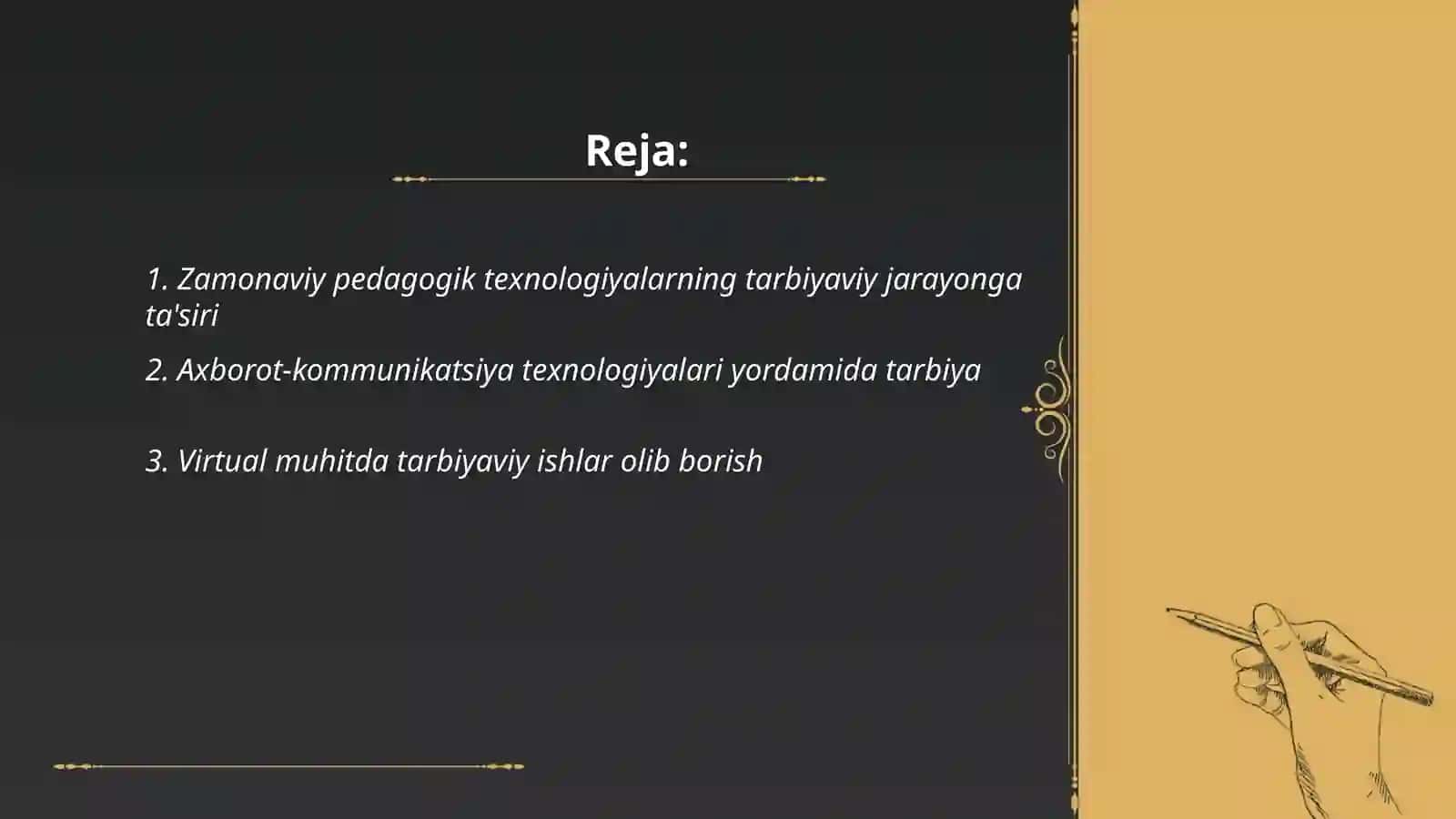 Reja:

1. Zamonaviy pedagogik texnologiyalarning tarbiyaviy jarayonga ta'siri

2. Axborot-kommunikatsiya texnologiyalari yordamida tarbiya

3. Virtual muhitda tarbiyaviy ishlar olib borish